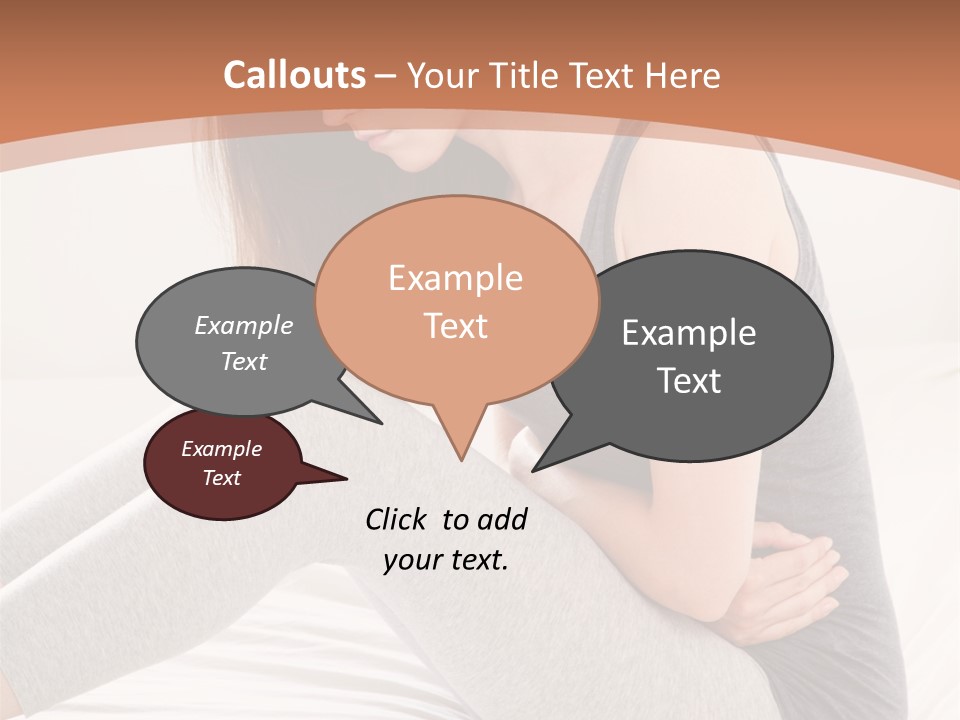 Callouts – Your Title Text Here

Example Text

Example Text

Example Text

Example Text

Click to add your text.